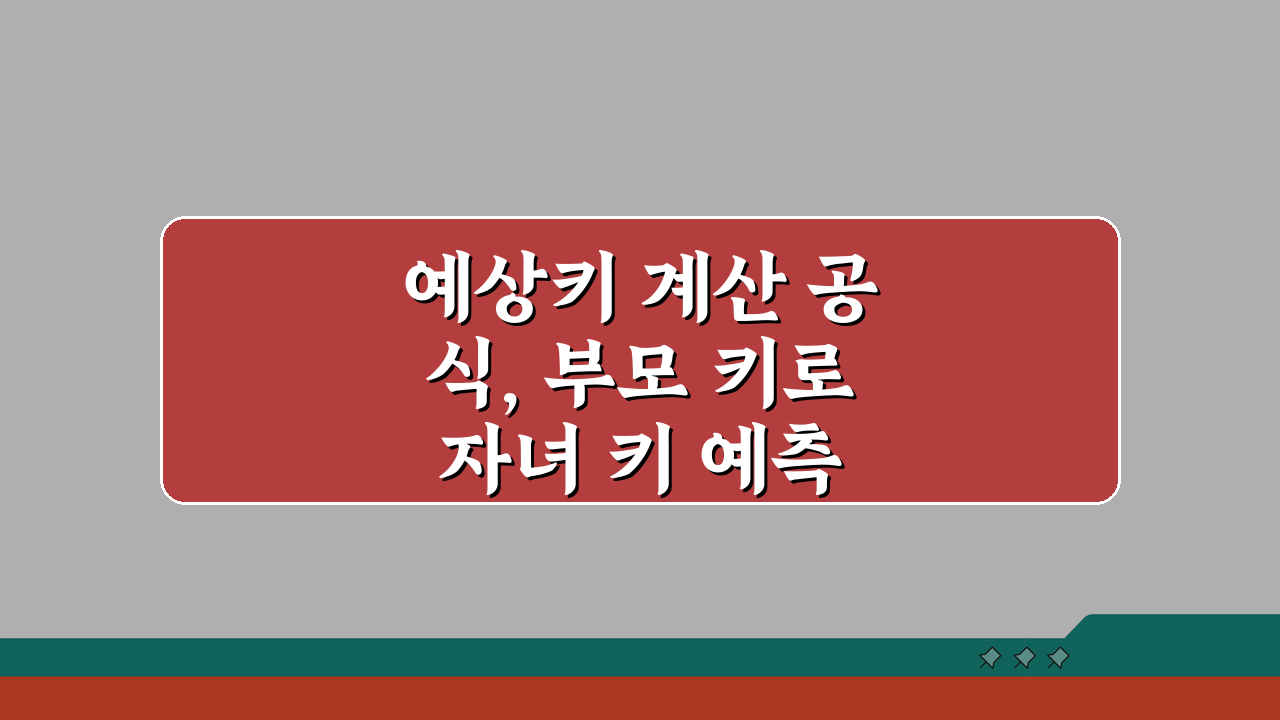 예상키 계산 공식, 부모 키로 자녀 키 예측